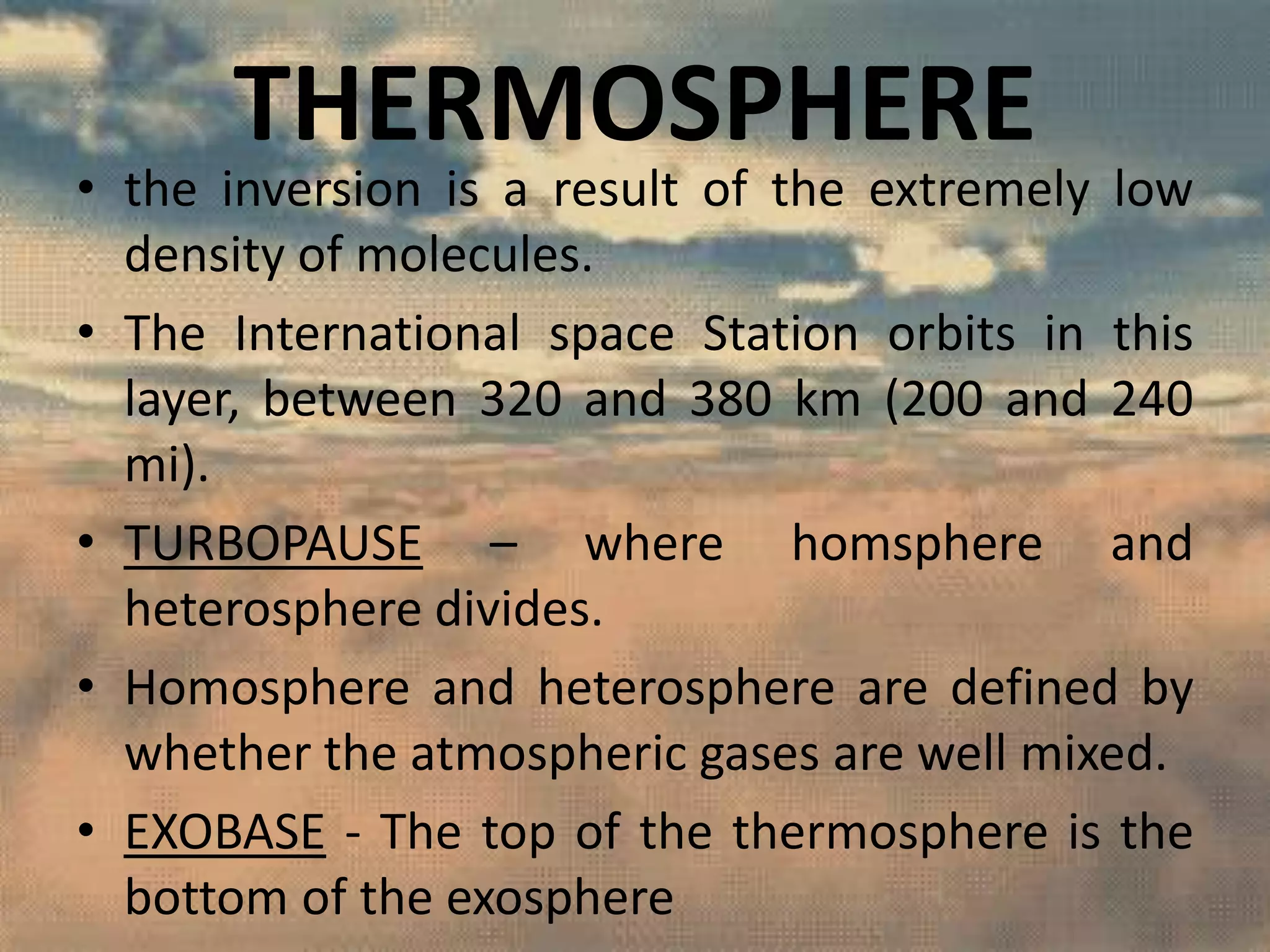 THERMOSPHERE

• the inversion is a result of the extremely low density of molecules.

• The International space Station orbits in this layer, between 320 and 380 km (200 and 240 mi).

• TURBOPAUSE – where homsphere and heterosphere divides.

• Homosphere and heterosphere are defined by whether the atmospheric gases are well mixed.

• EXOBASE - The top of the thermosphere is the bottom of the exosphere